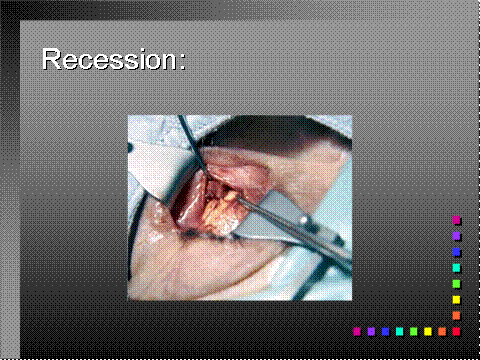 Recession: